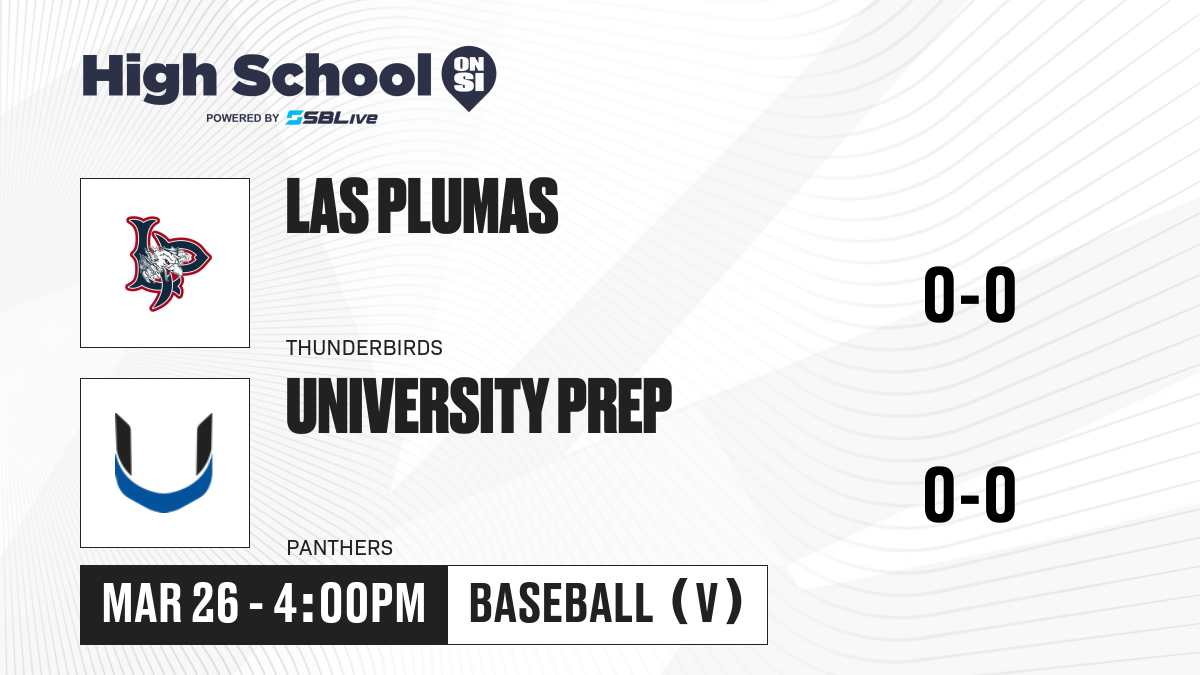 High School ON SI
POWERED BY SBLive

LAS PLUMAS
THUNDERBIRDS
0-0

UNIVERSITY PREP
PANTHERS
0-0

MAR 26 - 4:00PM
BASEBALL (V)